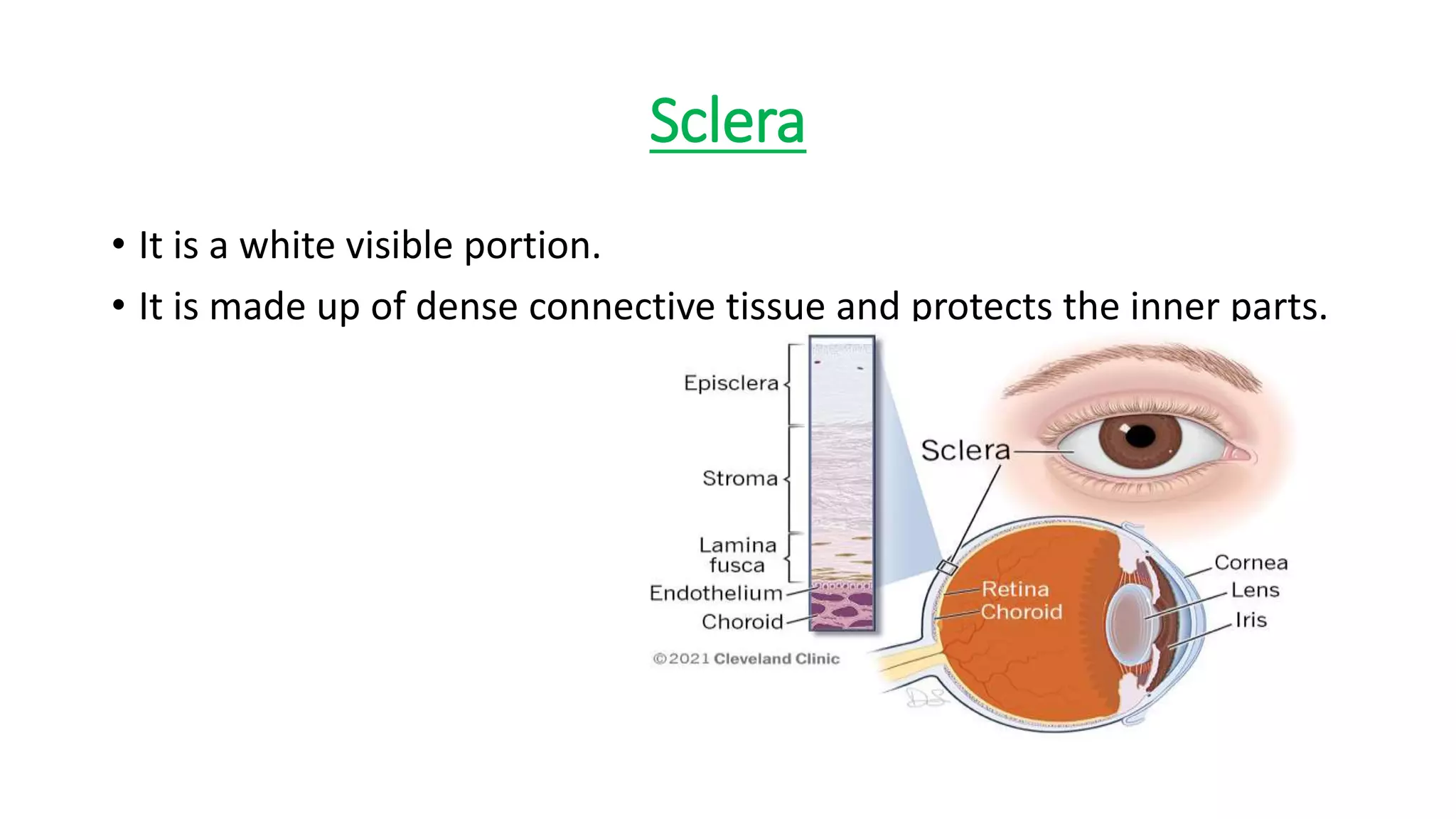 Sclera

• It is a white visible portion.
• It is made up of dense connective tissue and protects the inner parts.

Episclera
Stroma
Lamina fusca
Endothelium
Choroid
©2021 Cleveland Clinic

Sclera
Retina
Choroid
Cornea
Lens
Iris